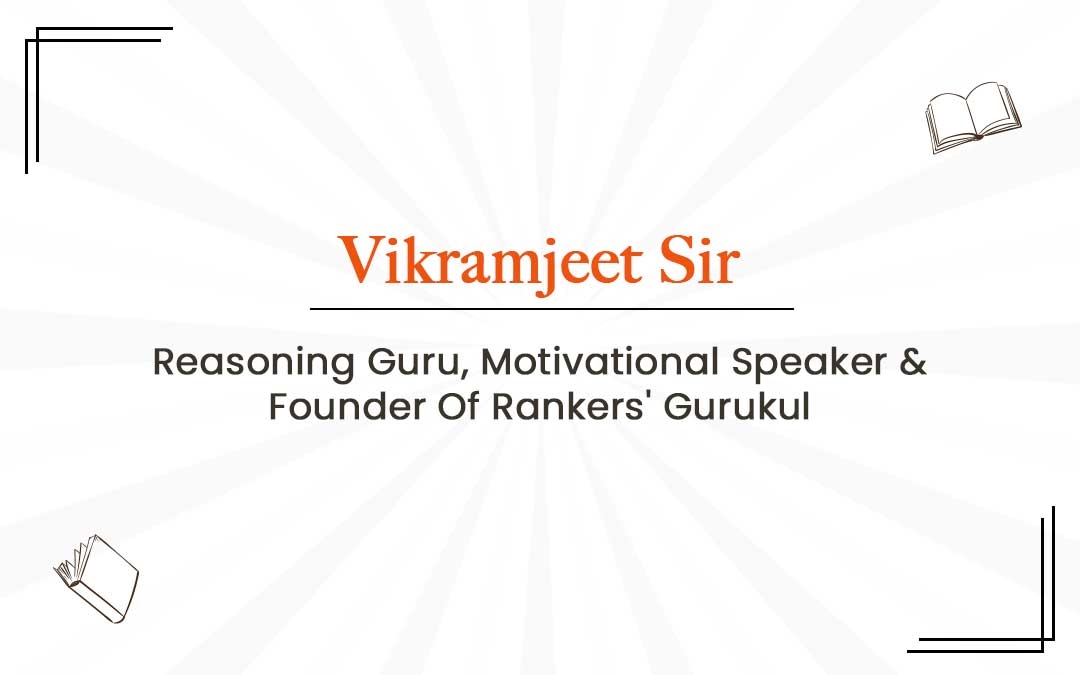 Vikramjeet Sir

Reasoning Guru, Motivational Speaker & Founder Of Rankers' Gurukul